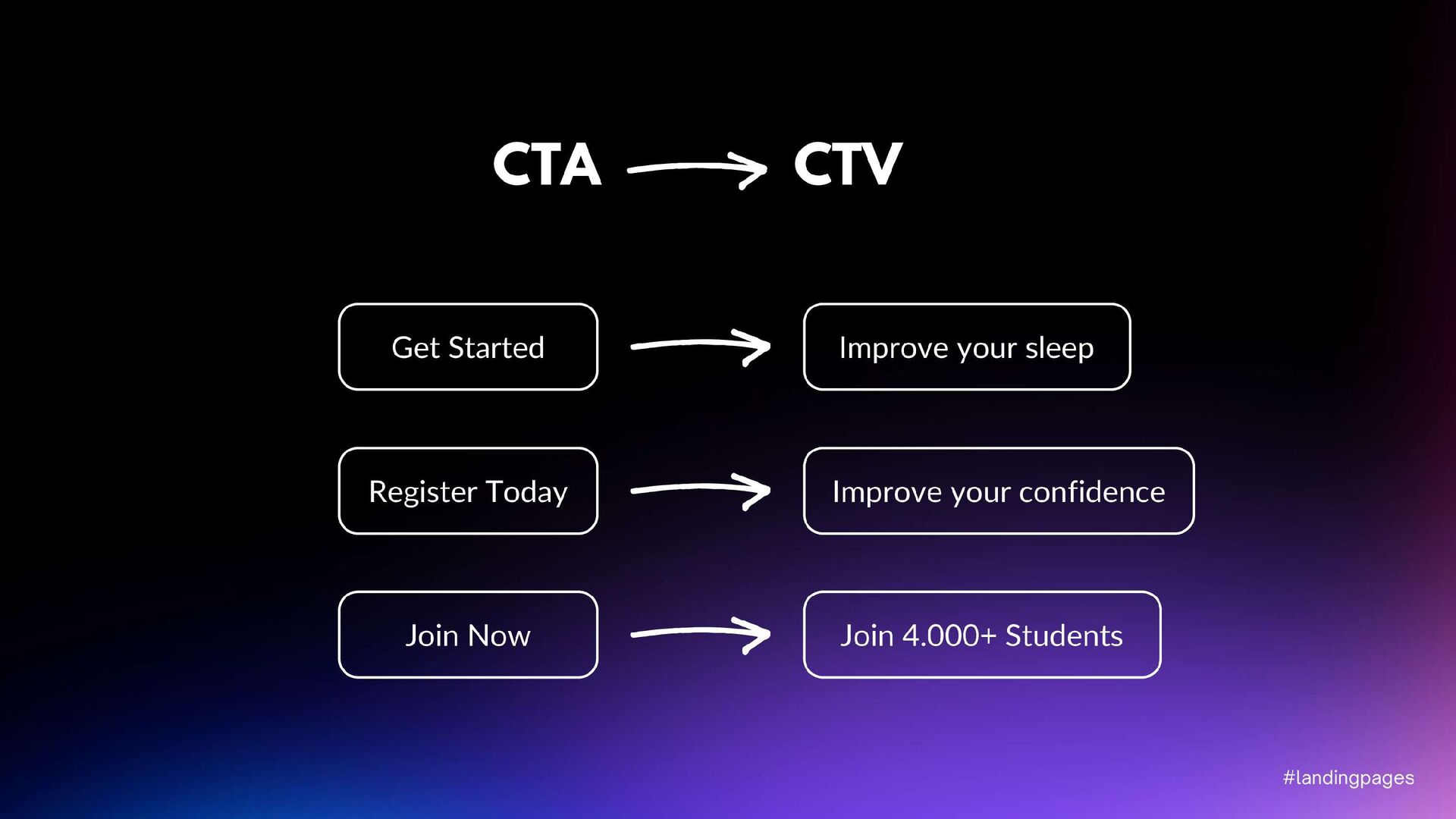 CTA → CTV

Get Started → Improve your sleep

Register Today → Improve your confidence

Join Now → Join 4.000+ Students

#landingpages